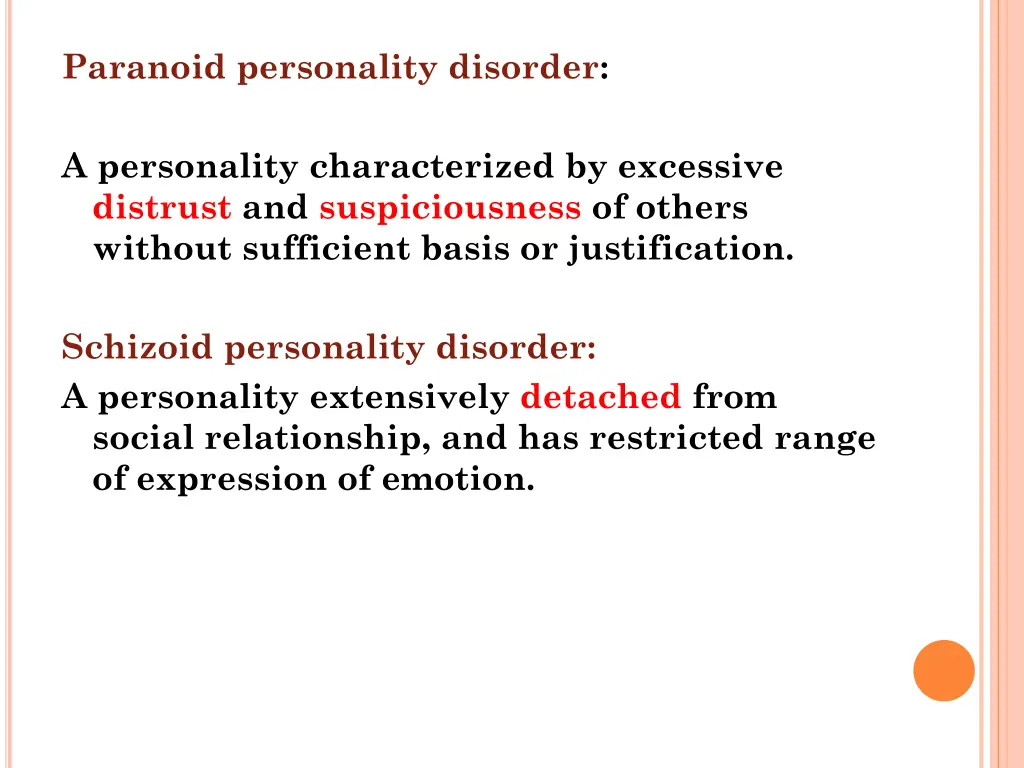 Paranoid personality disorder:

A personality characterized by excessive distrust and suspiciousness of others without sufficient basis or justification.

Schizoid personality disorder:
A personality extensively detached from social relationship, and has restricted range of expression of emotion.